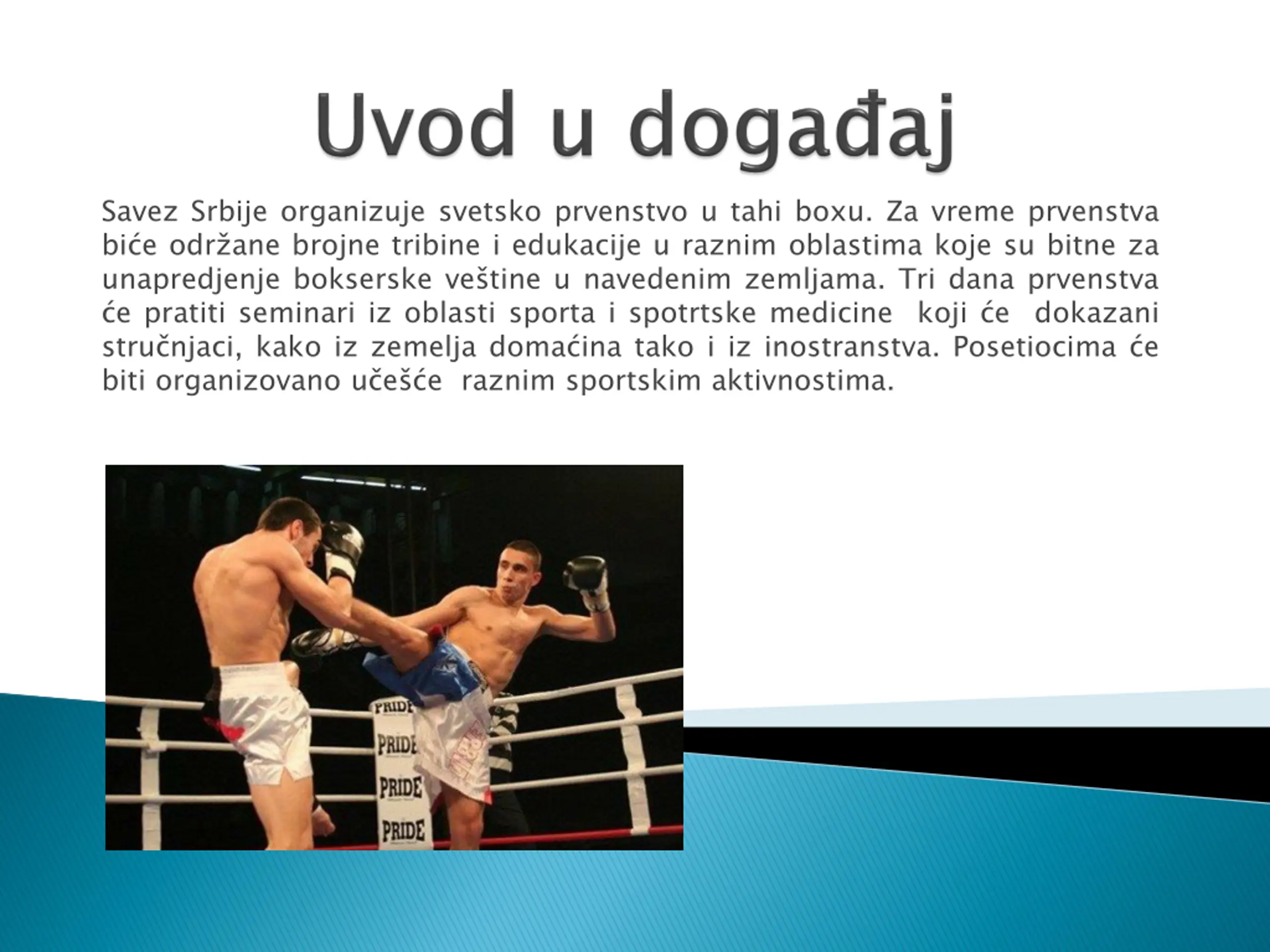 Uvod u događaj

Savez Srbije organizuje svetsko prvenstvo u tahi boxu. Za vreme prvenstva biće održane brojne tribine i edukacije u raznim oblastima koje su bitne za unapredjenje bokserske veštine u navedenim zemljama. Tri dana prvenstva će pratiti seminari iz oblasti sporta i spotrtske medicine koji će dokazani stručnjaci, kako iz zemelja domaćina tako i iz inostranstva. Posetiocima će biti organizovano učešće raznim sportskim aktivnostima.

PRIDE
PRIDE
PRIDE
PRIDE